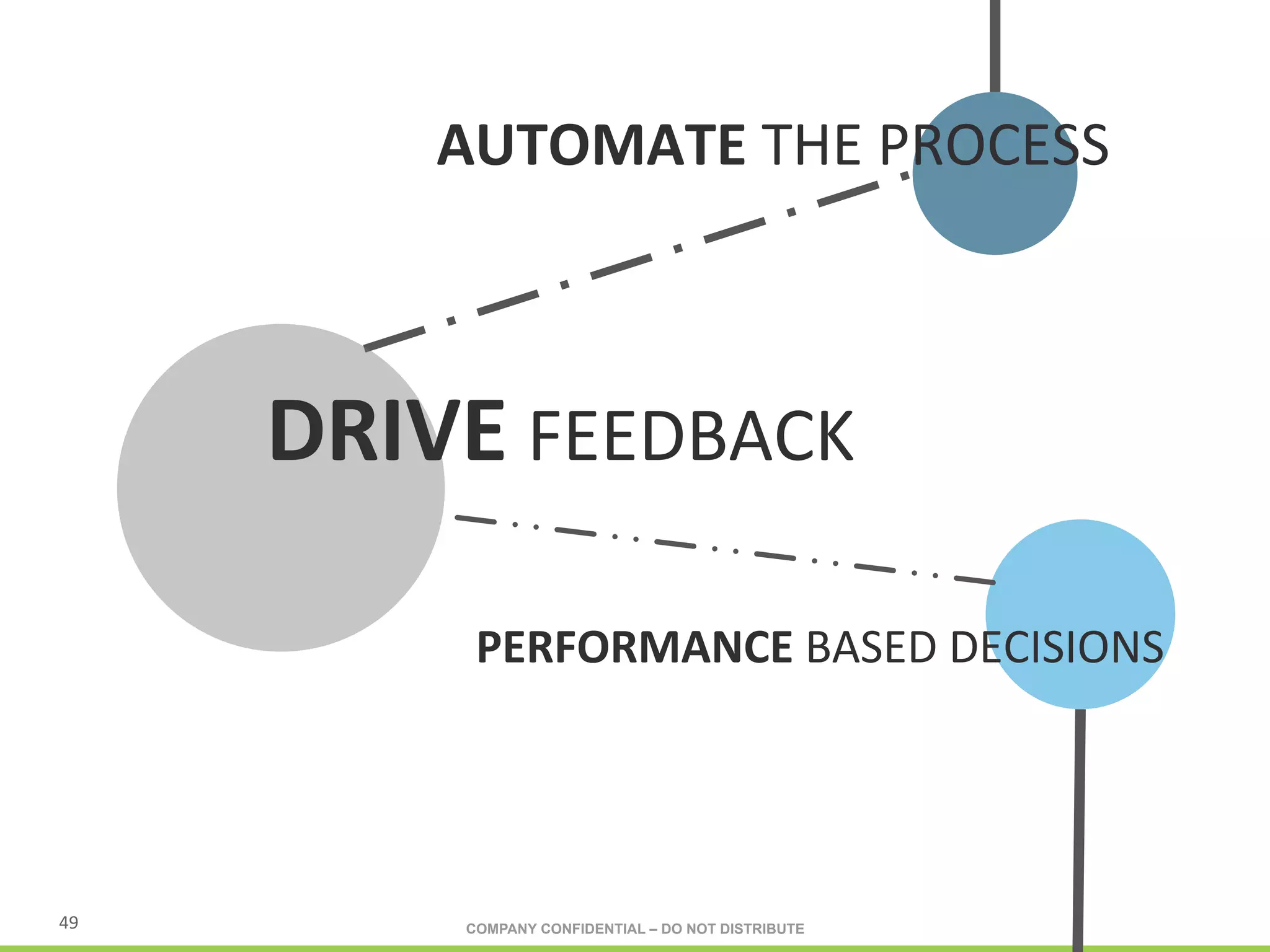 AUTOMATE THE PROCESS

DRIVE FEEDBACK

PERFORMANCE BASED DECISIONS

49

COMPANY CONFIDENTIAL – DO NOT DISTRIBUTE